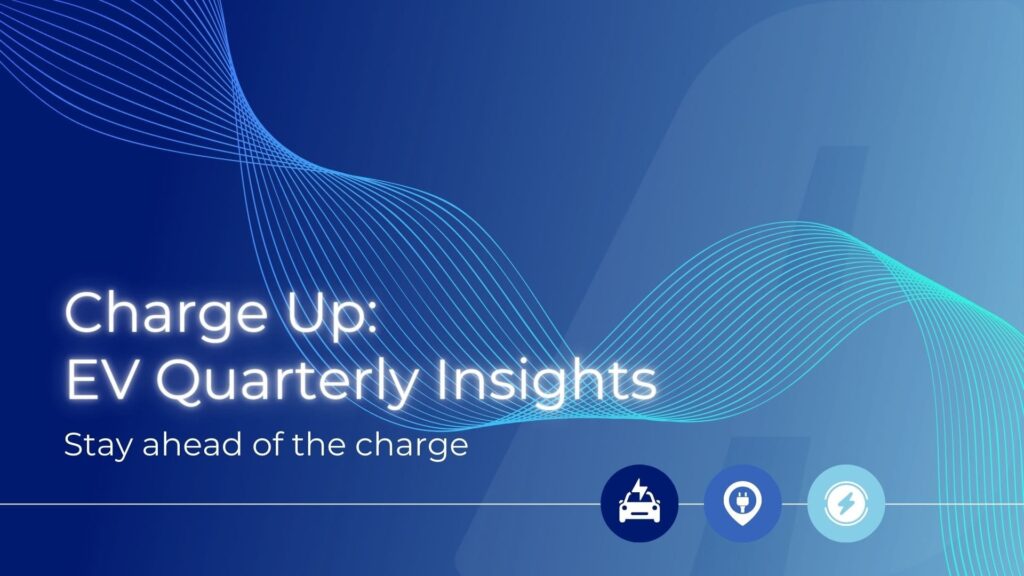 Charge Up:
EV Quarterly Insights

Stay ahead of the charge